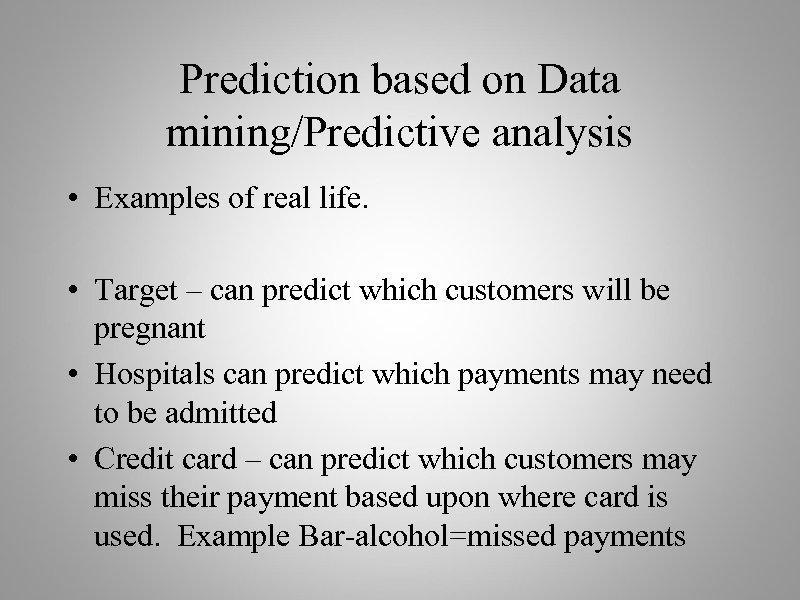 Prediction based on Data mining/Predictive analysis

• Examples of real life.

• Target – can predict which customers will be pregnant
• Hospitals can predict which payments may need to be admitted
• Credit card – can predict which customers may miss their payment based upon where card is used.  Example Bar-alcohol=missed payments